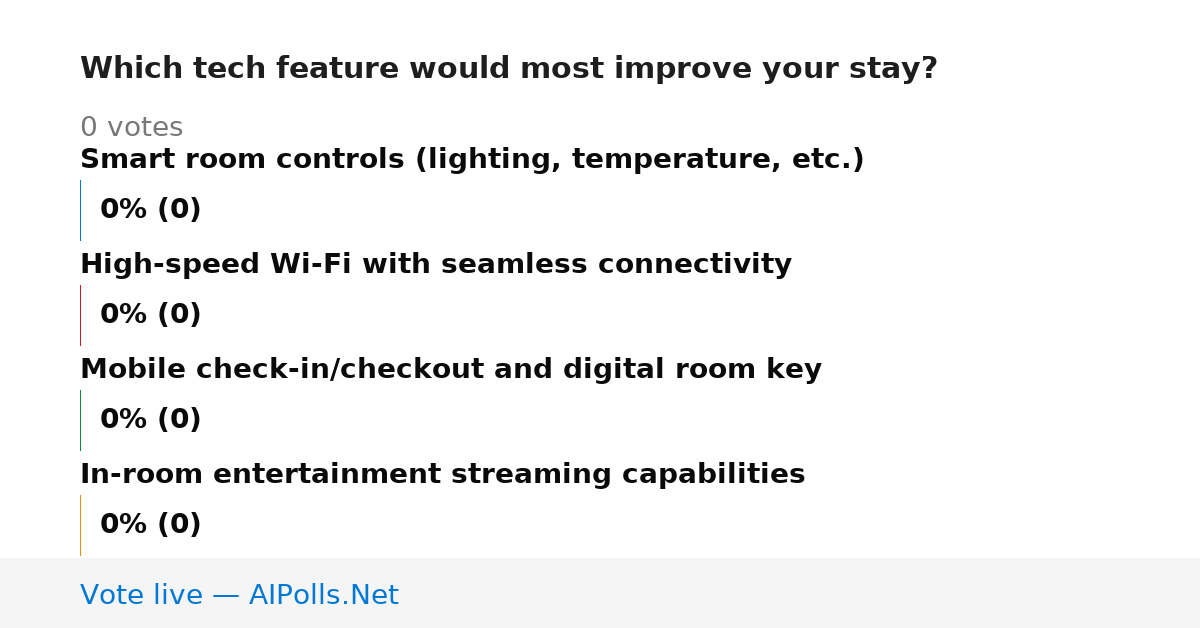 Which tech feature would most improve your stay?

0 votes

Smart room controls (lighting, temperature, etc.)

0% (0)

High-speed Wi-Fi with seamless connectivity

0% (0)

Mobile check-in/checkout and digital room key

0% (0)

In-room entertainment streaming capabilities

0% (0)

Vote live — AIPolls.Net